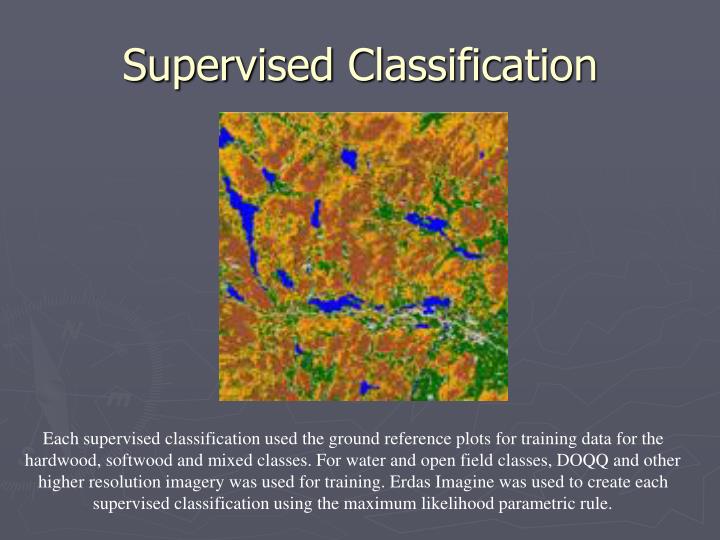 Supervised Classification

Each supervised classification used the ground reference plots for training data for the hardwood, softwood and mixed classes. For water and open field classes, DOQQ and other higher resolution imagery was used for training. Erdas Imagine was used to create each supervised classification using the maximum likelihood parametric rule.